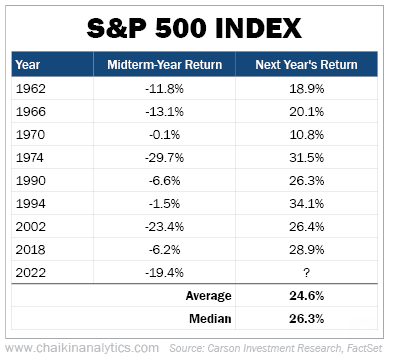 S&P 500 INDEX

| Year | Midterm-Year Return | Next Year's Return |
|---|---|---|
| 1962 | -11.8% | 18.9% |
| 1966 | -13.1% | 20.1% |
| 1970 | -0.1% | 10.8% |
| 1974 | -29.7% | 31.5% |
| 1990 | -6.6% | 26.3% |
| 1994 | -1.5% | 34.1% |
| 2002 | -23.4% | 26.4% |
| 2018 | -6.2% | 28.9% |
| 2022 | -19.4% | ? |
| | Average | 24.6% |
| | Median | 26.3% |

www.chaikinanalytics.com Source: Carson Investment Research, FactSet